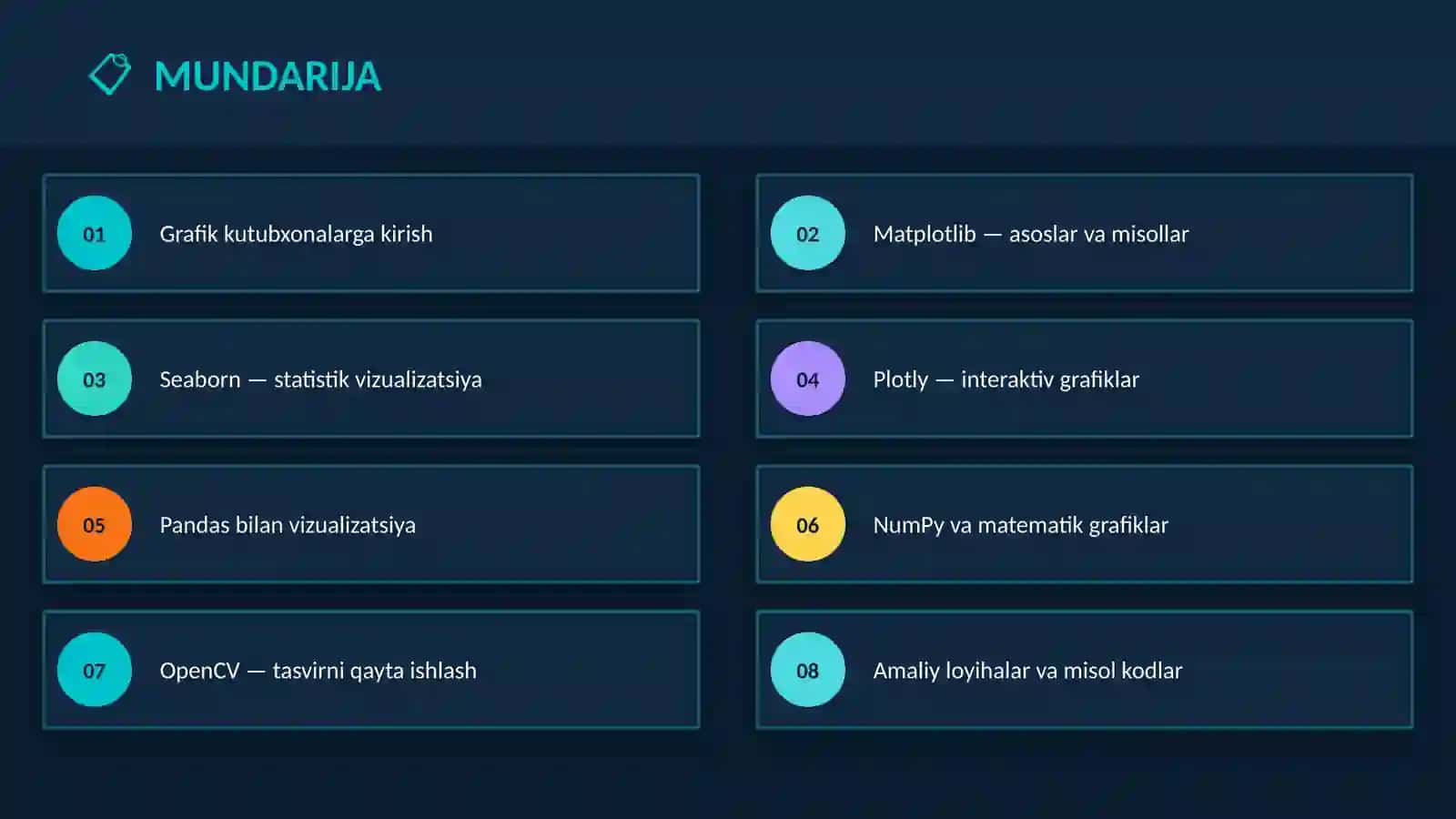 MUNDARIJA

01 Grafik kutubxonalarga kirish

02 Matplotlib — asoslar va misollar

03 Seaborn — statistik vizualizatsiya

04 Plotly — interaktiv grafiklar

05 Pandas bilan vizualizatsiya

06 NumPy va matematik grafiklar

07 OpenCV — tasvirni qayta ishlash

08 Amaliy loyihalar va misol kodlar